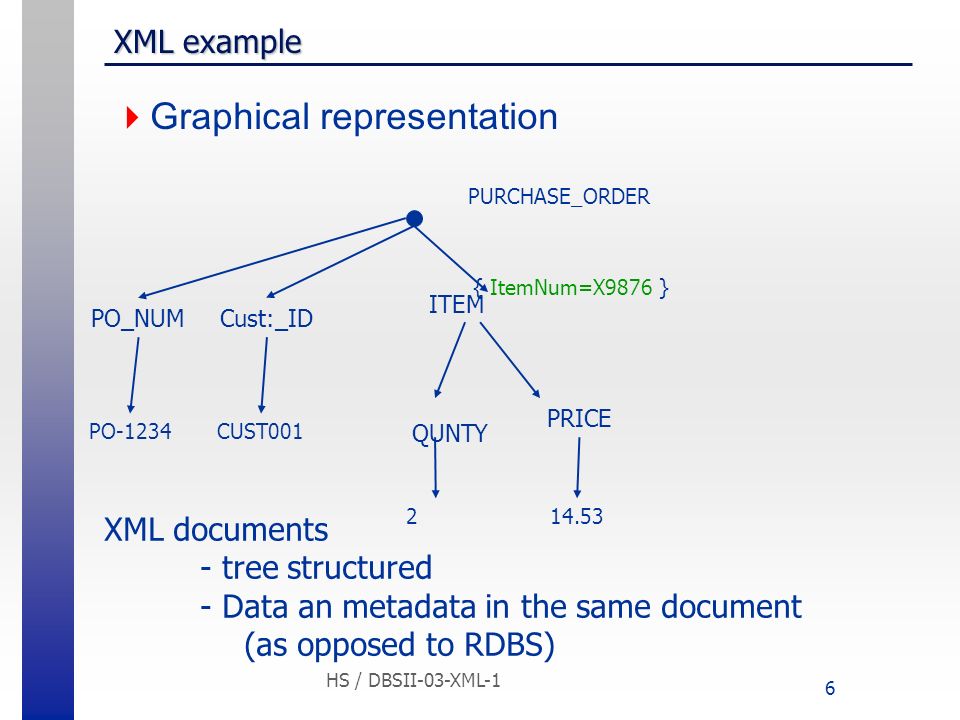 XML example

Graphical representation

PURCHASE_ORDER

{ ItemNum=X9876 }

PO_NUM

Cust:_ID

ITEM

PO-1234

CUST001

QUNTY

PRICE

2

14.53

XML documents
- tree structured
- Data an metadata in the same document (as opposed to RDBS)

HS / DBSII-03-XML-1

6